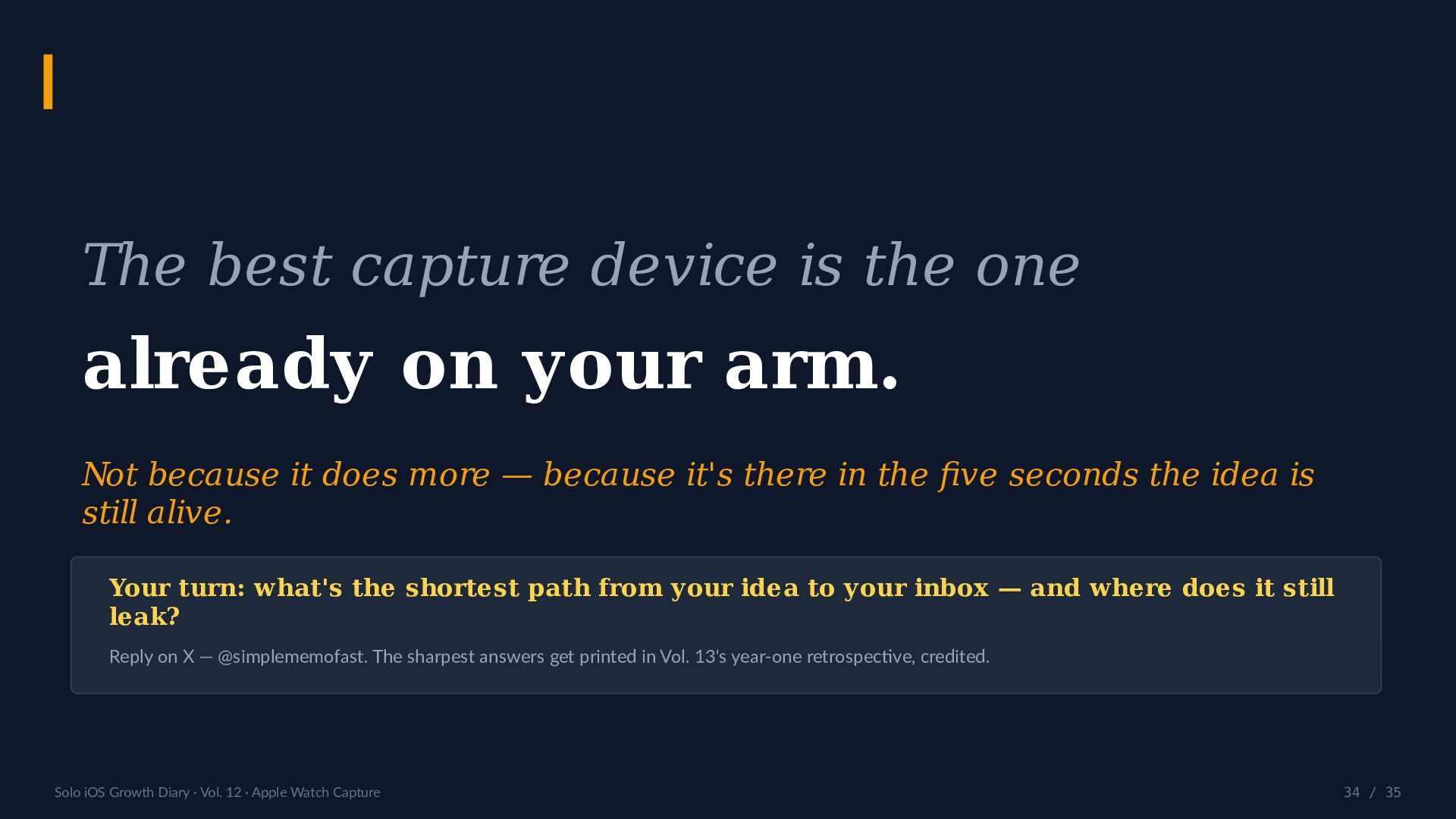 The best capture device is the one

already on your arm.

Not because it does more — because it's there in the five seconds the idea is still alive.

Your turn: what's the shortest path from your idea to your inbox — and where does it still leak?

Reply on X — @simplememofast. The sharpest answers get printed in Vol. 13's year-one retrospective, credited.

Solo iOS Growth Diary · Vol. 12 · Apple Watch Capture

34 / 35